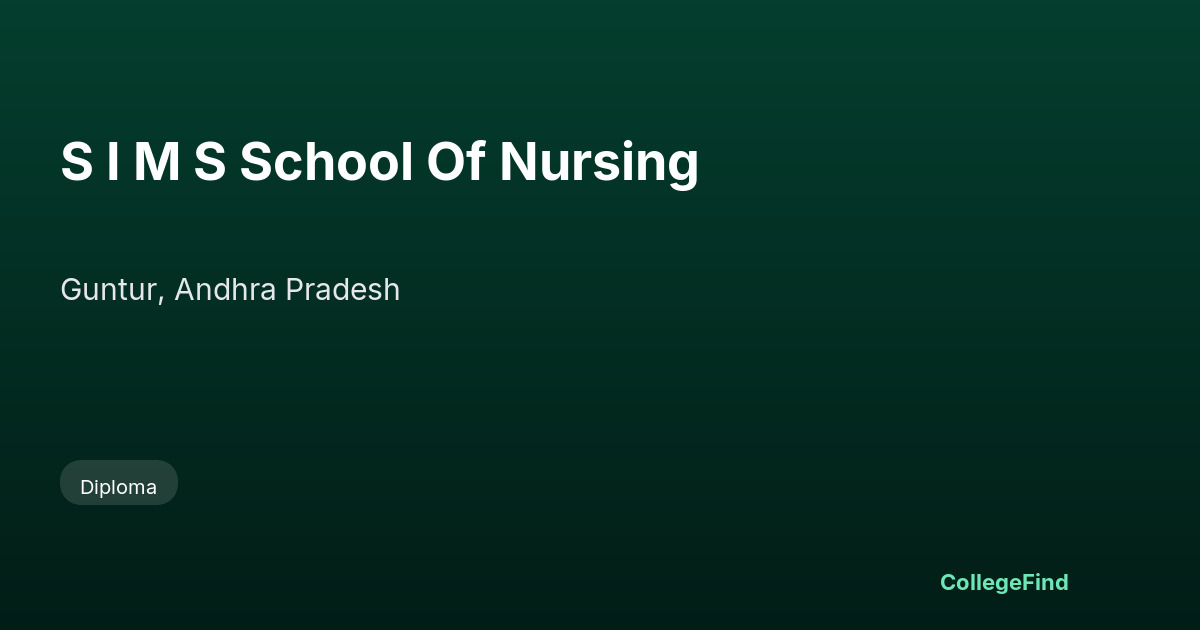 S I M S School Of Nursing

Guntur, Andhra Pradesh

Diploma

CollegeFind